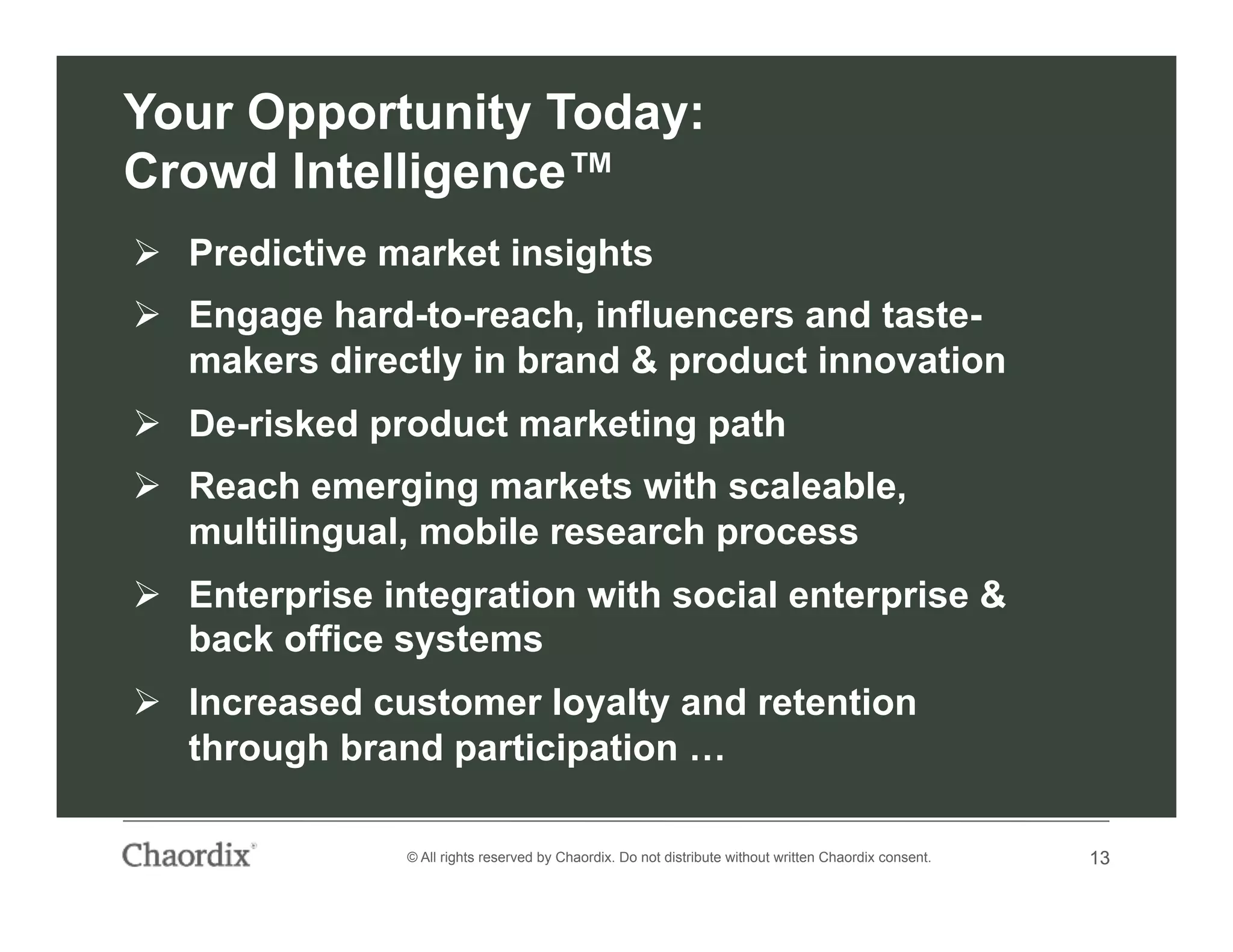 Your Opportunity Today:
Crowd Intelligence™

➢ Predictive market insights

➢ Engage hard-to-reach, influencers and taste-makers directly in brand & product innovation

➢ De-risked product marketing path

➢ Reach emerging markets with scaleable, multilingual, mobile research process

➢ Enterprise integration with social enterprise & back office systems

➢ Increased customer loyalty and retention through brand participation …

Chaordix®

© All rights reserved by Chaordix. Do not distribute without written Chaordix consent.

13